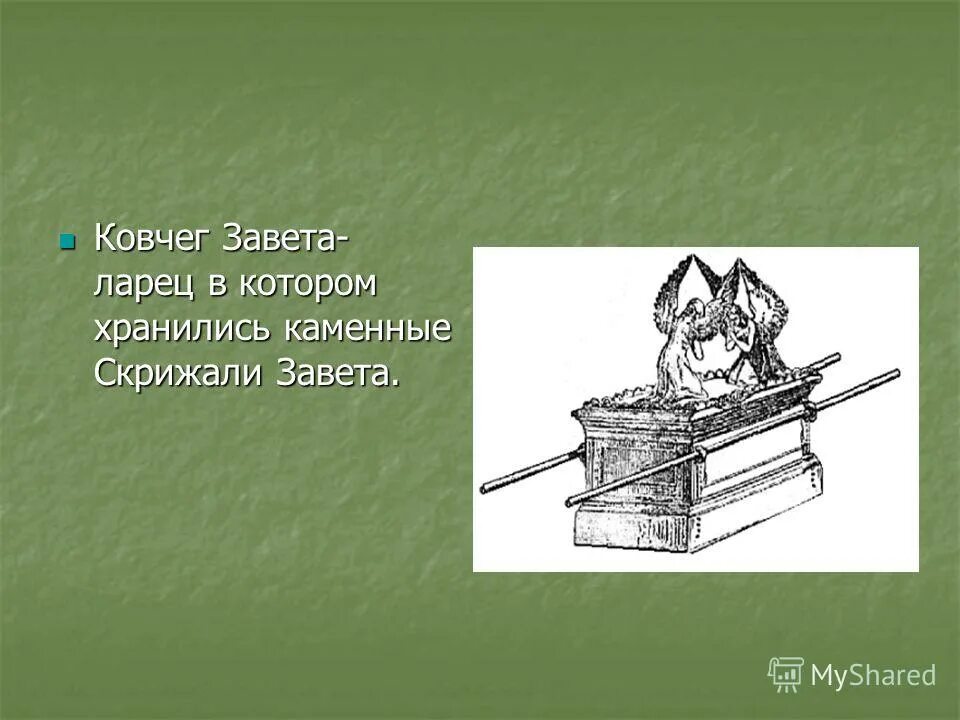 Ковчег Завета- ларец в котором хранились каменные Скрижали Завета.

MyShared